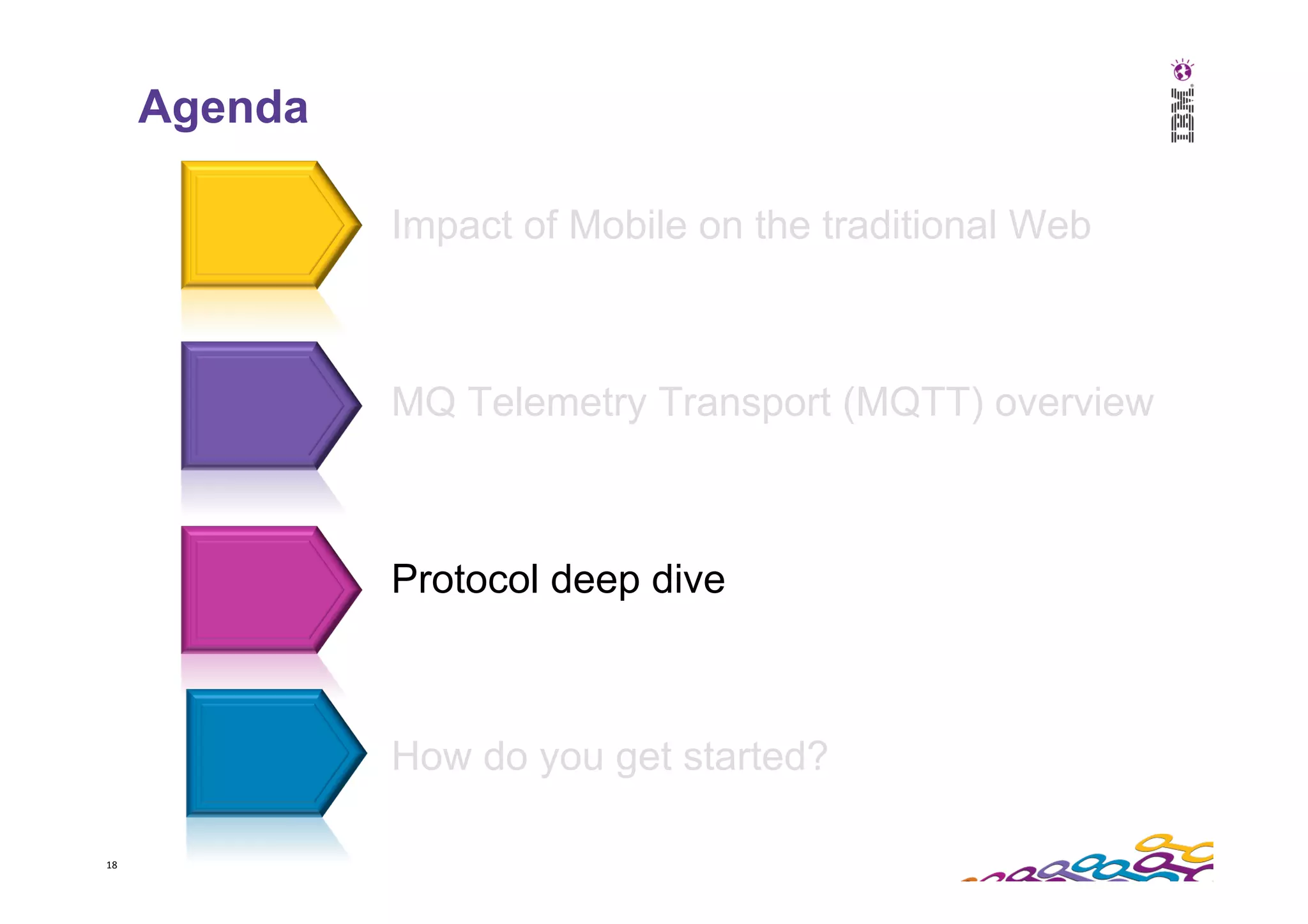 Agenda

IBM

Impact of Mobile on the traditional Web

MQ Telemetry Transport (MQTT) overview

Protocol deep dive

How do you get started?

18